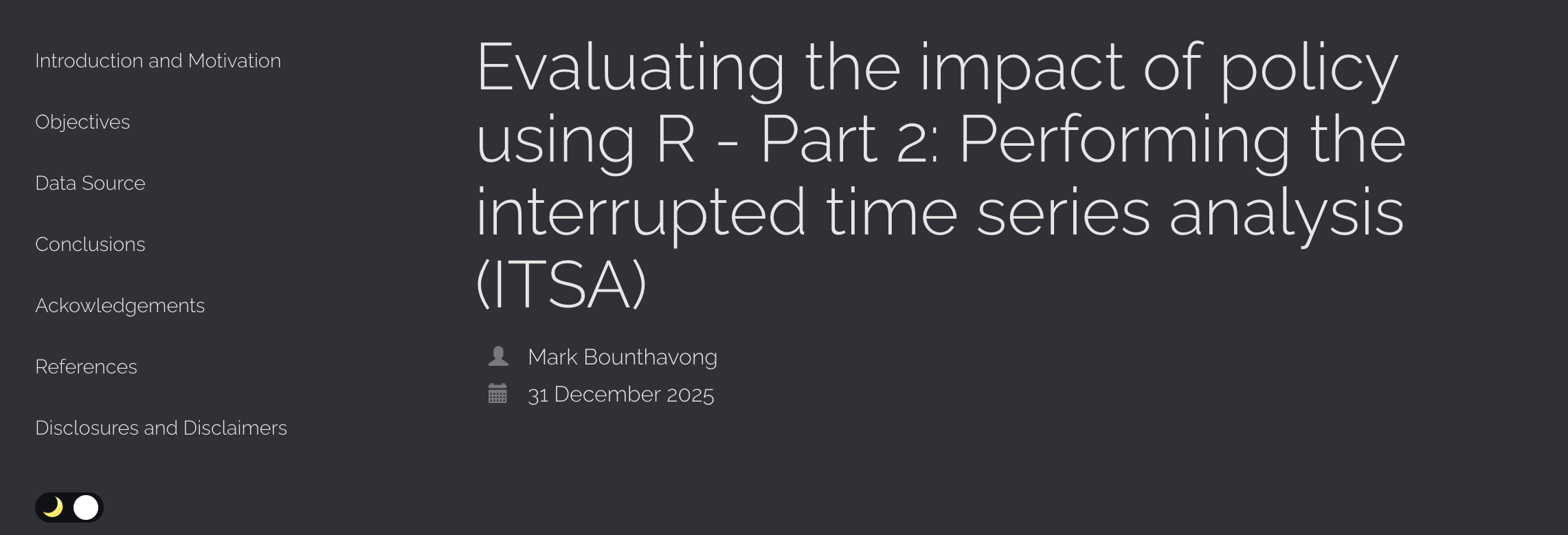 Introduction and Motivation

Objectives

Data Source

Conclusions

Ackowledgements

References

Disclosures and Disclaimers

Evaluating the impact of policy using R - Part 2: Performing the interrupted time series analysis (ITSA)

Mark Bounthavong

31 December 2025